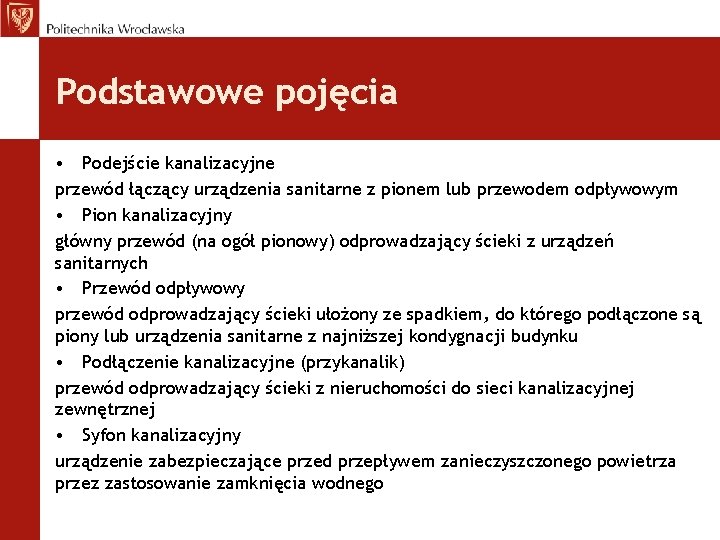 Politechnika Wrocławska

Podstawowe pojęcia

• Podejście kanalizacyjne

przewód łączący urządzenia sanitarne z pionem lub przewodem odpływowym

• Pion kanalizacyjny

główny przewód (na ogół pionowy) odprowadzający ścieki z urządzeń sanitarnych

• Przewód odpływowy

przewód odprowadzający ścieki ułożony ze spadkiem, do którego podłączone są piony lub urządzenia sanitarne z najniższej kondygnacji budynku

• Podłączenie kanalizacyjne (przykanalik)

przewód odprowadzający ścieki z nieruchomości do sieci kanalizacyjnej zewnętrznej

• Syfon kanalizacyjny

urządzenie zabezpieczające przed przepływem zanieczyszczonego powietrza przez zastosowanie zamknięcia wodnego